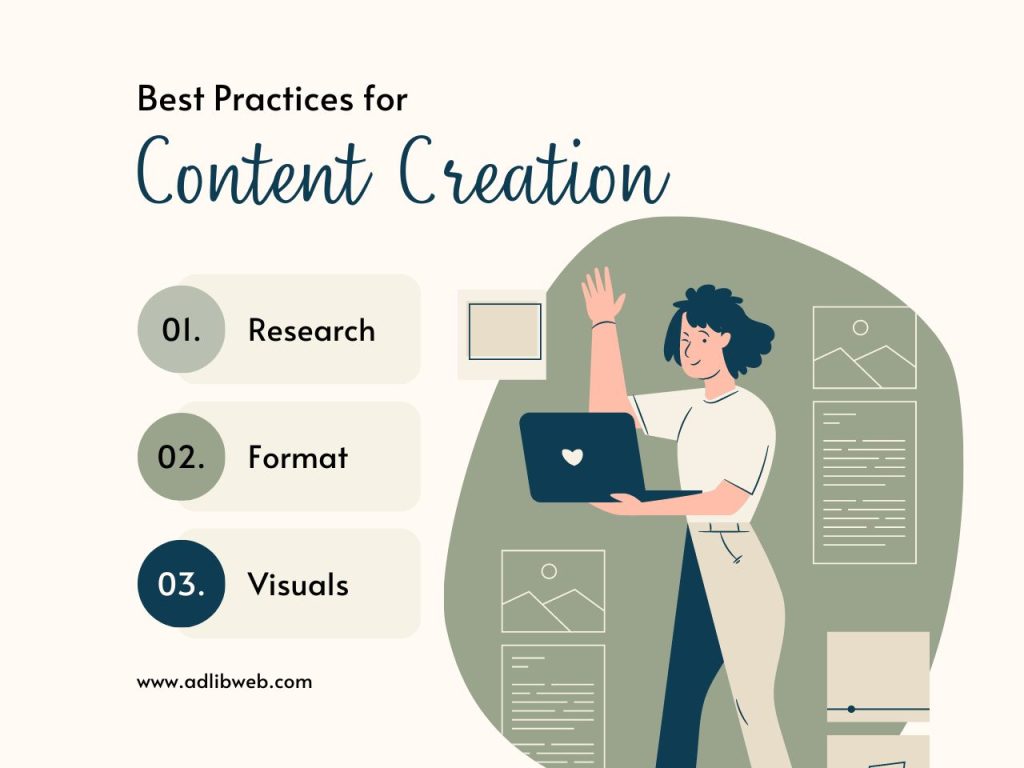 Best Practices for
Content Creation

01. Research

02. Format

03. Visuals

www.adlibweb.com